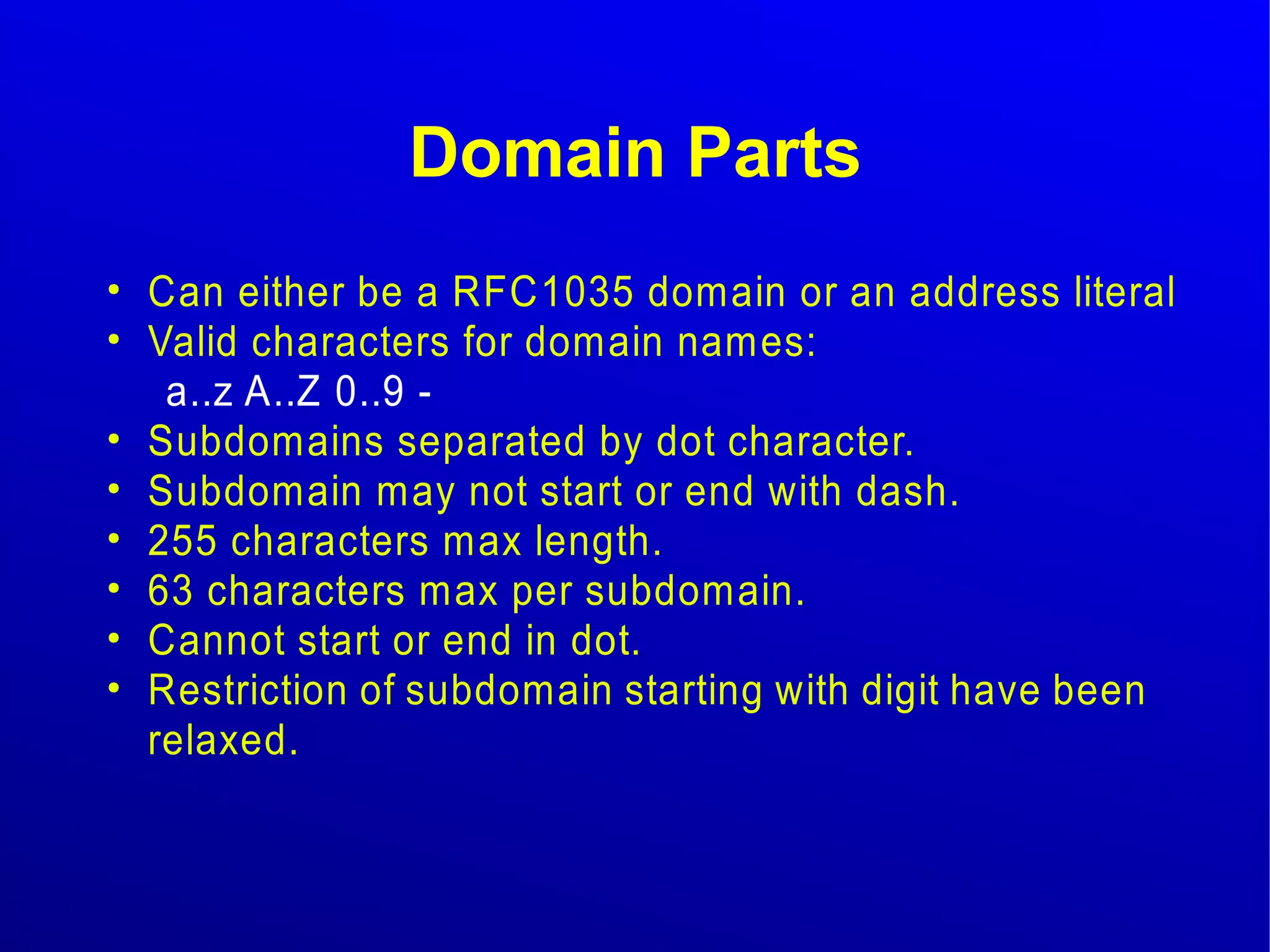 Domain Parts

• Can either be a RFC1035 domain or an address literal
• Valid characters for domain names:
a..z A..Z 0..9 -
• Subdomains separated by dot character.
• Subdomain may not start or end with dash.
• 255 characters max length.
• 63 characters max per subdomain.
• Cannot start or end in dot.
• Restriction of subdomain starting with digit have been relaxed.